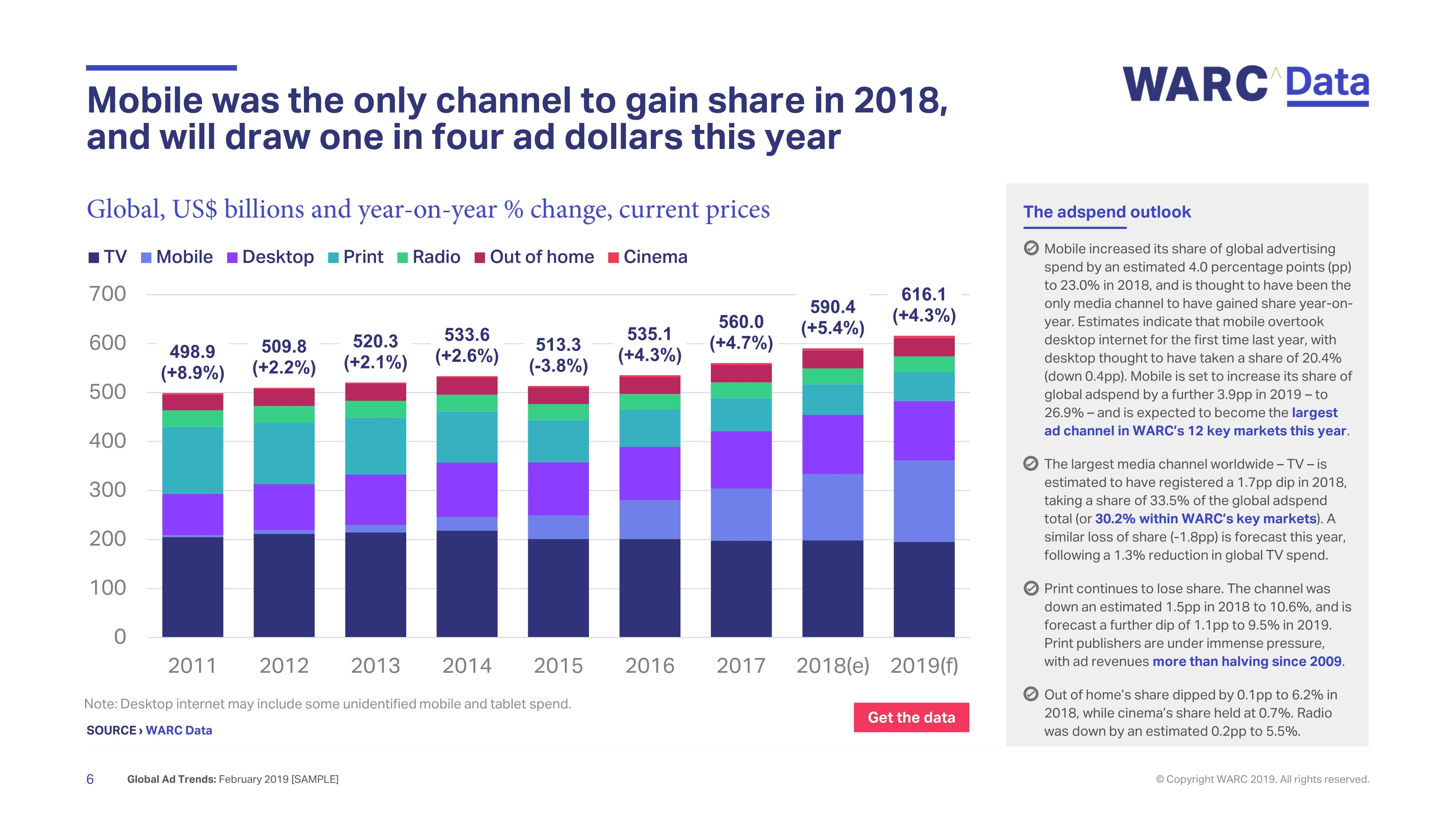 Mobile was the only channel to gain share in 2018, and will draw one in four ad dollars this year

WARC Data

Global, US$ billions and year-on-year % change, current prices

TV Mobile Desktop Print Radio Out of home Cinema

700
600
500
400
300
200
100
0

498.9 (+8.9%)
509.8 (+2.2%)
520.3 (+2.1%)
533.6 (+2.6%)
513.3 (-3.8%)
535.1 (+4.3%)
560.0 (+4.7%)
590.4 (+5.4%)
616.1 (+4.3%)

2011 2012 2013 2014 2015 2016 2017 2018(e) 2019(f)

Note: Desktop internet may include some unidentified mobile and tablet spend.

SOURCE › WARC Data

Get the data

The adspend outlook

Mobile increased its share of global advertising spend by an estimated 4.0 percentage points (pp) to 23.0% in 2018, and is thought to have been the only media channel to have gained share year-on-year. Estimates indicate that mobile overtook desktop internet for the first time last year, with desktop thought to have taken a share of 20.4% (down 0.4pp). Mobile is set to increase its share of global adspend by a further 3.9pp in 2019 – to 26.9% – and is expected to become the largest ad channel in WARC's 12 key markets this year.

The largest media channel worldwide – TV – is estimated to have registered a 1.7pp dip in 2018, taking a share of 33.5% of the global adspend total (or 30.2% within WARC's key markets). A similar loss of share (-1.8pp) is forecast this year, following a 1.3% reduction in global TV spend.

Print continues to lose share. The channel was down an estimated 1.5pp in 2018 to 10.6%, and is forecast a further dip of 1.1pp to 9.5% in 2019. Print publishers are under immense pressure, with ad revenues more than halving since 2009.

Out of home's share dipped by 0.1pp to 6.2% in 2018, while cinema's share held at 0.7%. Radio was down by an estimated 0.2pp to 5.5%.

6 Global Ad Trends: February 2019 [SAMPLE]

© Copyright WARC 2019. All rights reserved.